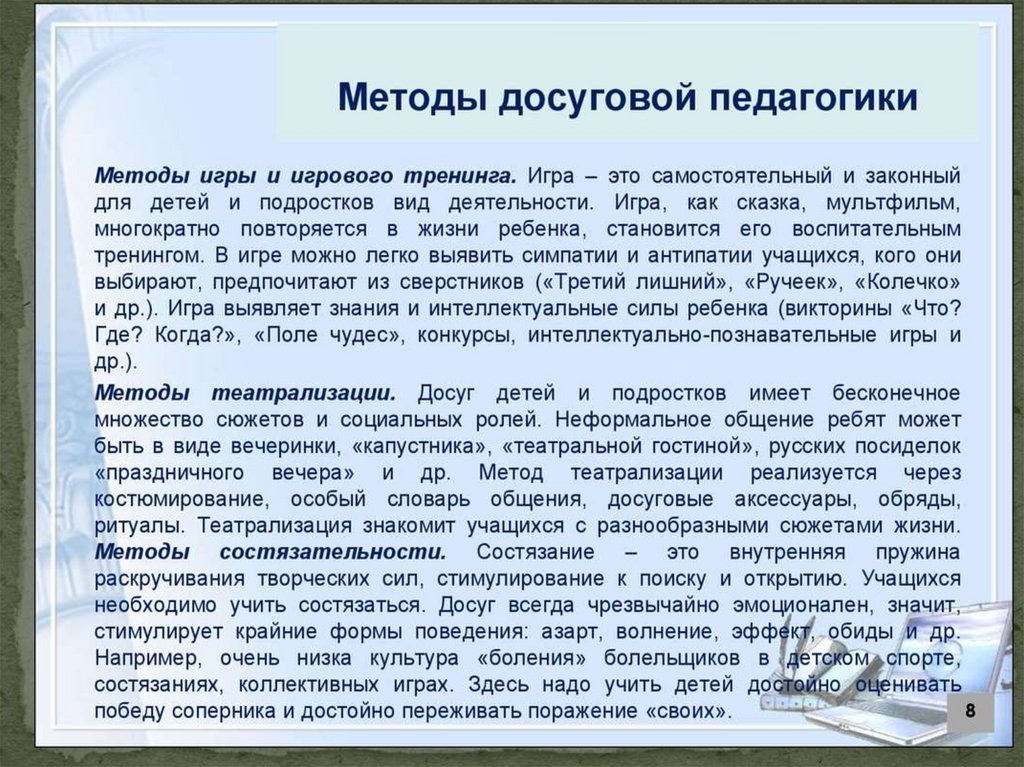 Методы досуговой педагогики

Методы игры и игрового тренинга. Игра – это самостоятельный и законный для детей и подростков вид деятельности. Игра, как сказка, мультфильм, многократно повторяется в жизни ребенка, становится его воспитательным тренингом. В игре можно легко выявить симпатии и антипатии учащихся, кого они выбирают, предпочитают из сверстников («Третий лишний», «Ручеек», «Колечко» и др.). Игра выявляет знания и интеллектуальные силы ребенка (викторины «Что? Где? Когда?», «Поле чудес», конкурсы, интеллектуально-познавательные игры и др.).

Методы театрализации. Досуг детей и подростков имеет бесконечное множество сюжетов и социальных ролей. Неформальное общение ребят может быть в виде вечеринки, «капустника», «театральной гостиной», русских посиделок «праздничного вечера» и др. Метод театрализации реализуется через костюмирование, особый словарь общения, досуговые аксессуары, обряды, ритуалы. Театрализация знакомит учащихся с разнообразными сюжетами жизни.
Методы состязательности. Состязание – это внутренняя пружина раскручивания творческих сил, стимулирование к поиску и открытию. Учащихся необходимо учить состязаться. Досуг всегда чрезвычайно эмоционален, значит, стимулирует крайние формы поведения: азарт, волнение, эффект, обиды и др. Например, очень низка культура «боления» болельщиков в детском спорте, состязаниях, коллективных играх. Здесь надо учить детей достойно оценивать победу соперника и достойно переживать поражение «своих».

8